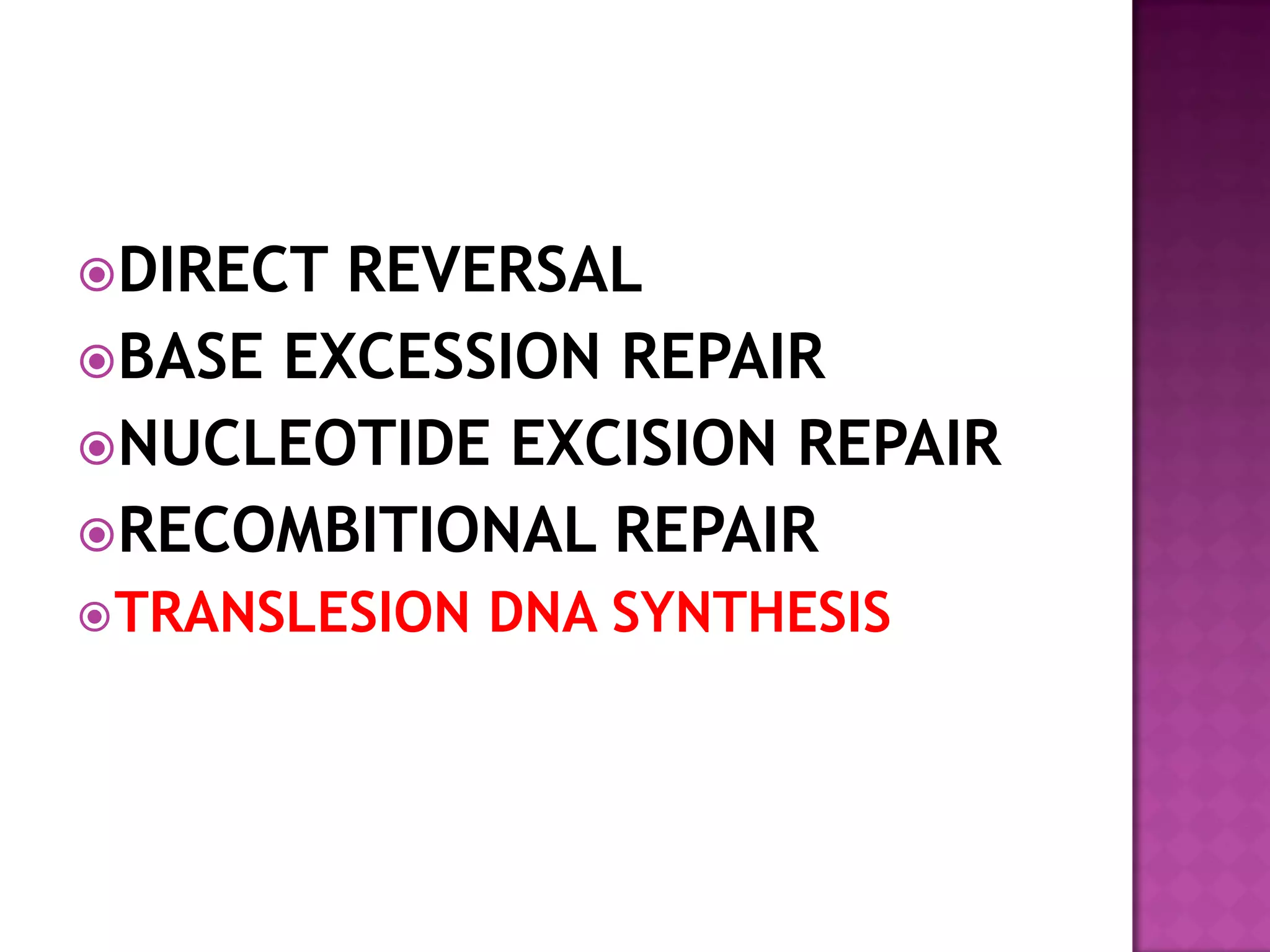 DIRECT REVERSAL
BASE EXCESSION REPAIR
NUCLEOTIDE EXCISION REPAIR
RECOMBITIONAL REPAIR
TRANSLESION DNA SYNTHESIS